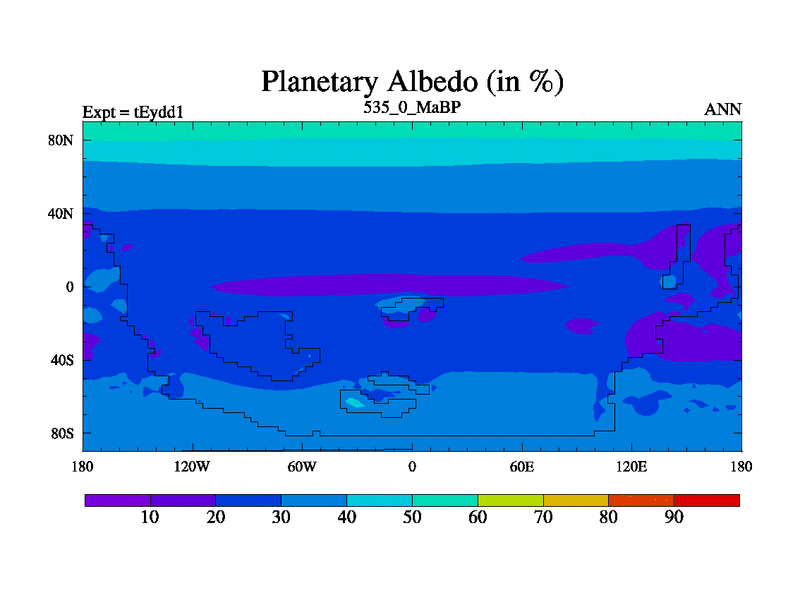 Planetary Albedo (in %)

Expt = tEydd1
535_0_MaBP
ANN

80N
40N
0
40S
80S

180
120W
60W
0
60E
120E
180

10
20
30
40
50
60
70
80
90